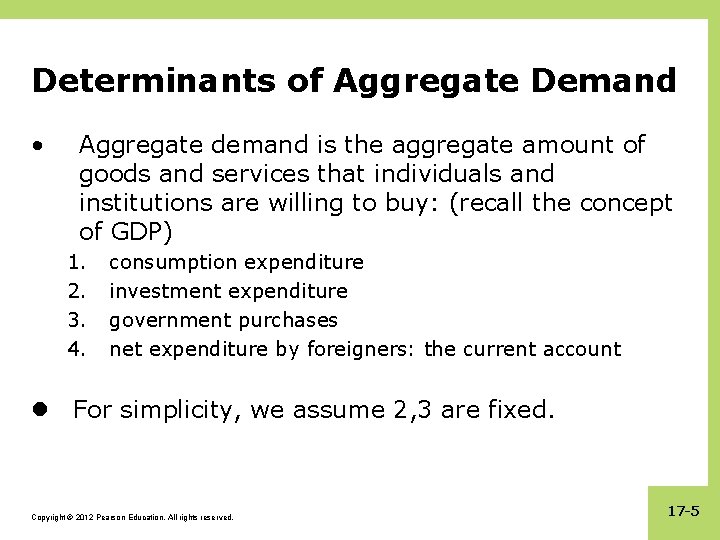 Determinants of Aggregate Demand

• Aggregate demand is the aggregate amount of goods and services that individuals and institutions are willing to buy: (recall the concept of GDP)

1. consumption expenditure
2. investment expenditure
3. government purchases
4. net expenditure by foreigners: the current account

• For simplicity, we assume 2,3 are fixed.

Copyright © 2012 Pearson Education. All rights reserved.

17-5